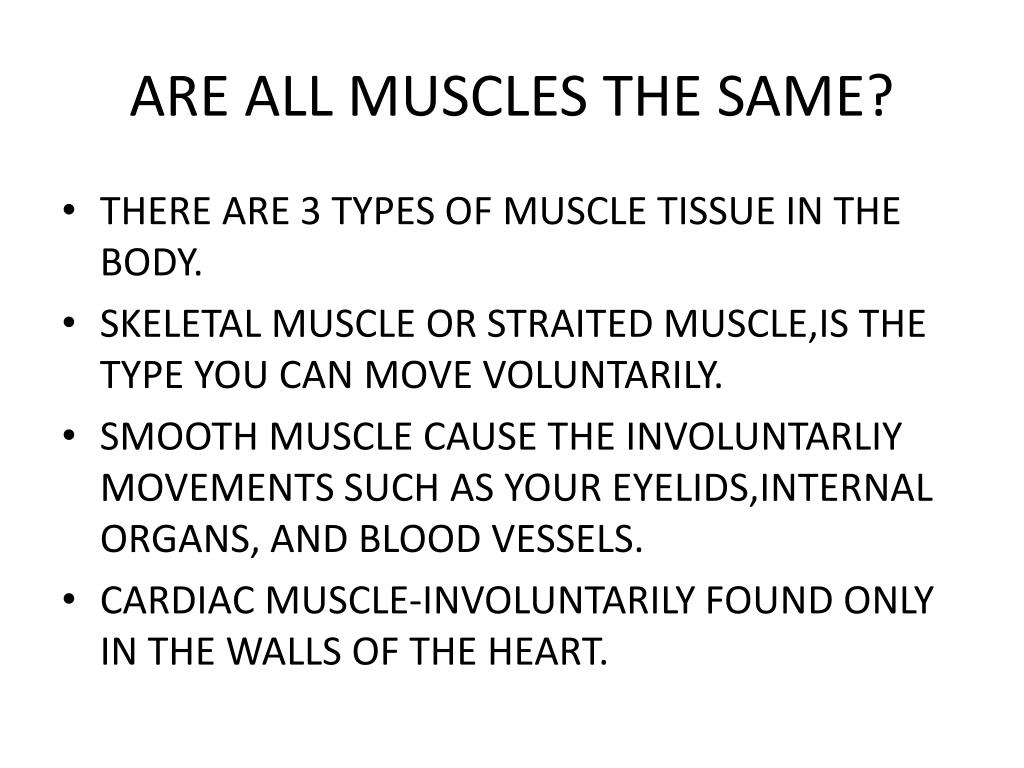 ARE ALL MUSCLES THE SAME?

• THERE ARE 3 TYPES OF MUSCLE TISSUE IN THE BODY.
• SKELETAL MUSCLE OR STRAITED MUSCLE,IS THE TYPE YOU CAN MOVE VOLUNTARILY.
• SMOOTH MUSCLE CAUSE THE INVOLUNTARLIY MOVEMENTS SUCH AS YOUR EYELIDS,INTERNAL ORGANS, AND BLOOD VESSELS.
• CARDIAC MUSCLE-INVOLUNTARILY FOUND ONLY IN THE WALLS OF THE HEART.